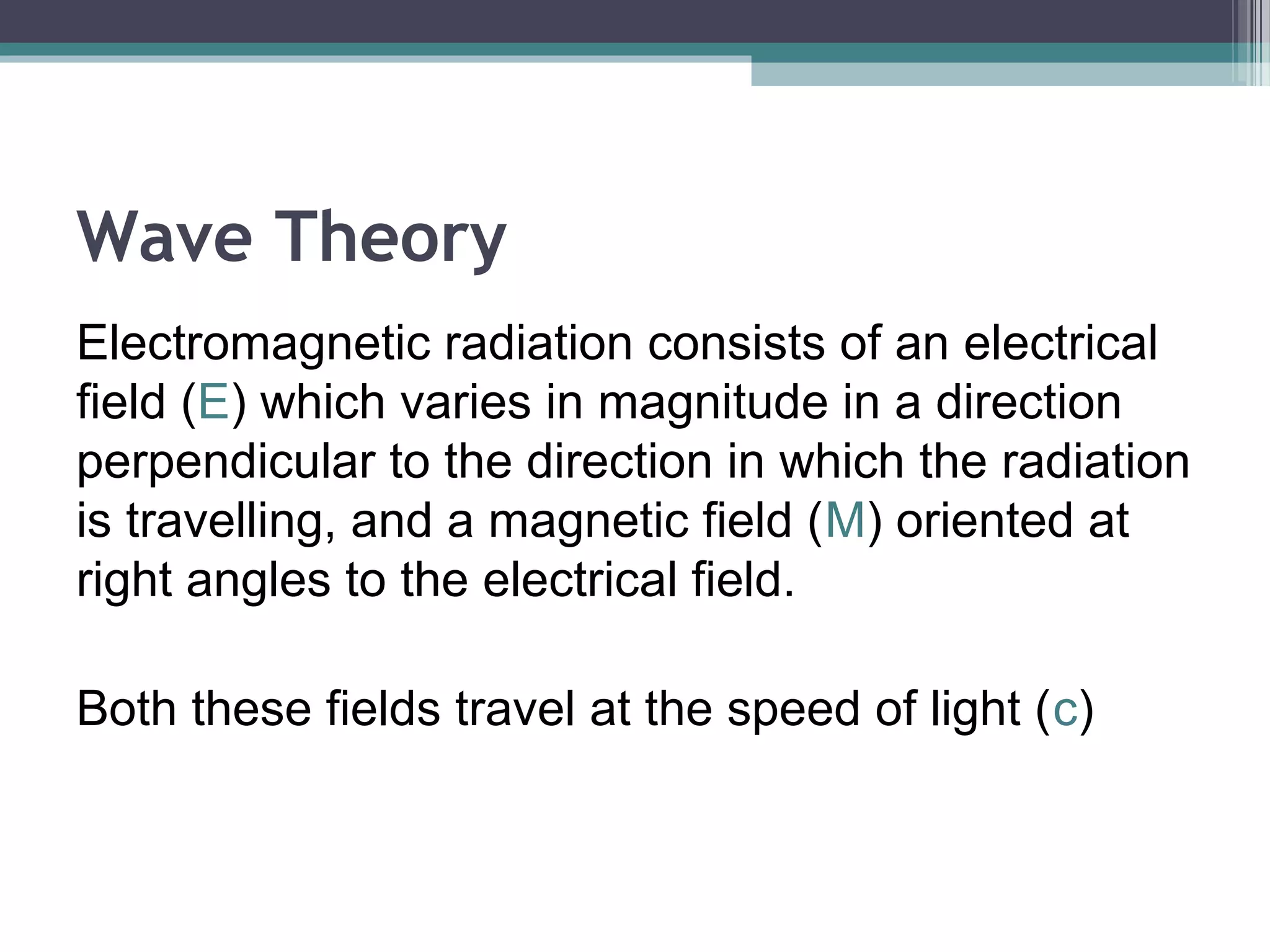 Wave Theory

Electromagnetic radiation consists of an electrical field (E) which varies in magnitude in a direction perpendicular to the direction in which the radiation is travelling, and a magnetic field (M) oriented at right angles to the electrical field.

Both these fields travel at the speed of light (c)